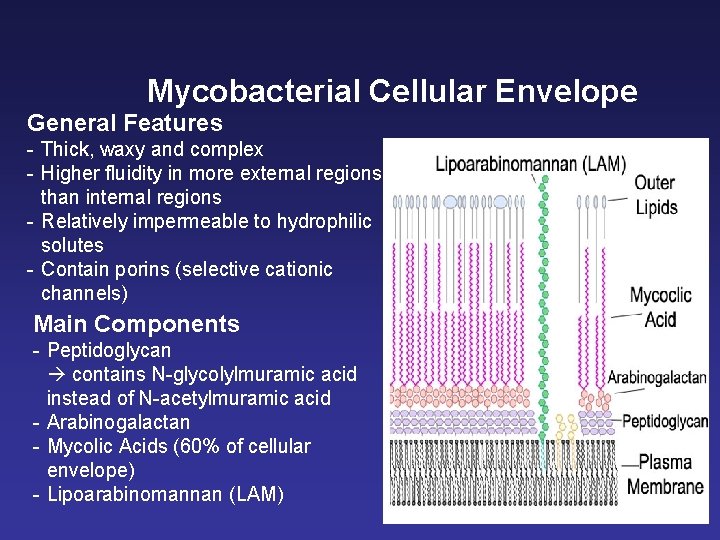 Mycobacterial Cellular Envelope

General Features
- Thick, waxy and complex
- Higher fluidity in more external regions than internal regions
- Relatively impermeable to hydrophilic solutes
- Contain porins (selective cationic channels)

Main Components
- Peptidoglycan
→ contains N-glycolylmuramic acid instead of N-acetylmuramic acid
- Arabinogalactan
- Mycolic Acids (60% of cellular envelope)
- Lipoarabinomannan (LAM)

Lipoarabinomannan (LAM)
Outer Lipids
Mycoclic Acid
Arabinogalactan
Peptidoglycan
Plasma Membrane